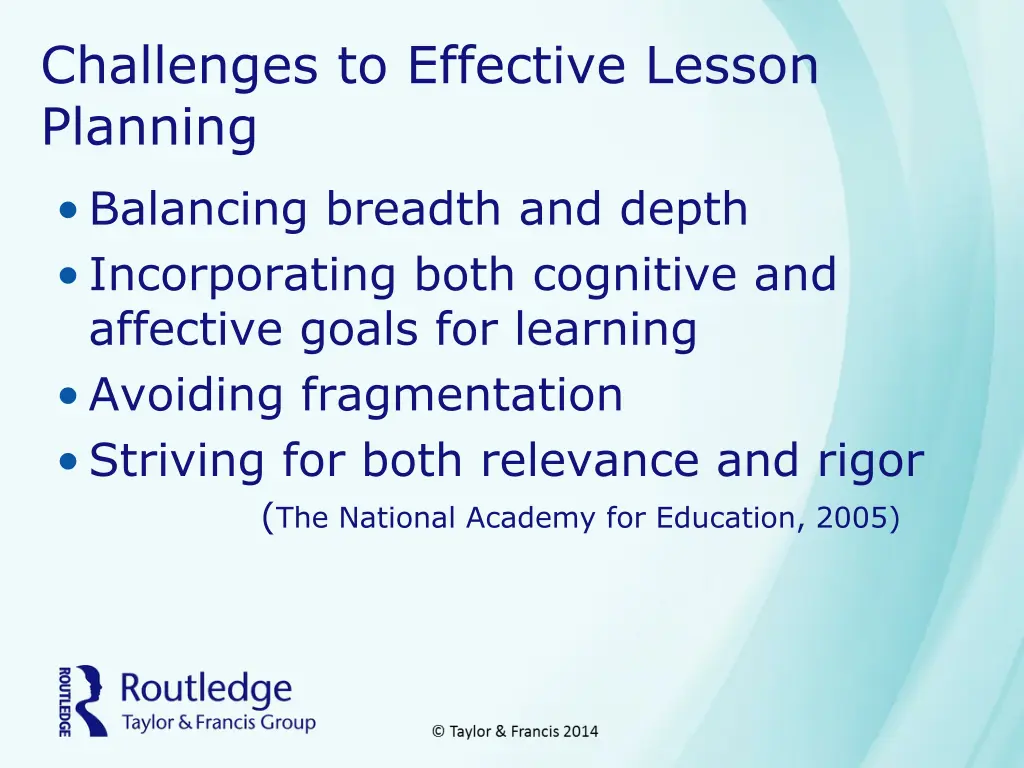 Challenges to Effective Lesson Planning

• Balancing breadth and depth
• Incorporating both cognitive and affective goals for learning
• Avoiding fragmentation
• Striving for both relevance and rigor

(The National Academy for Education, 2005)

ROUTLEDGE Routledge Taylor & Francis Group

© Taylor & Francis 2014